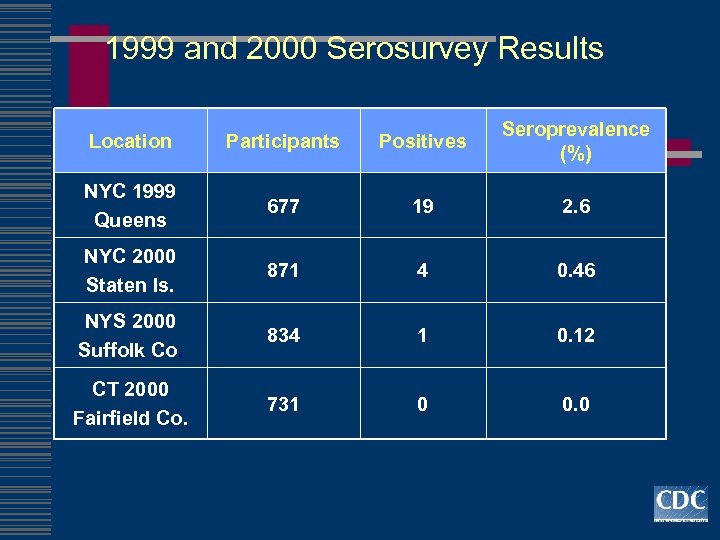 1999 and 2000 Serosurvey Results

| Location | Participants | Positives | Seroprevalence (%) |
|---|---|---|---|
| NYC 1999 Queens | 677 | 19 | 2.6 |
| NYC 2000 Staten Is. | 871 | 4 | 0.46 |
| NYS 2000 Suffolk Co. | 834 | 1 | 0.12 |
| CT 2000 Fairfield Co. | 731 | 0 | 0.0 |

CDC